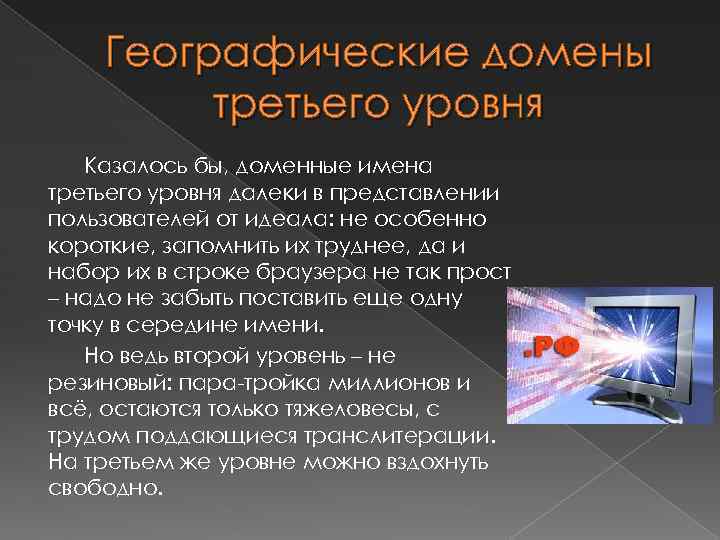 Географические домены третьего уровня

Казалось бы, доменные имена третьего уровня далеки в представлении пользователей от идеала: не особенно короткие, запомнить их труднее, да и набор их в строке браузера не так прост – надо не забыть поставить еще одну точку в середине имени.

Но ведь второй уровень – не резиновый: пара-тройка миллионов и всё, остаются только тяжеловесы, с трудом поддающиеся транслитерации. На третьем же уровне можно вздохнуть свободно.

.РФ